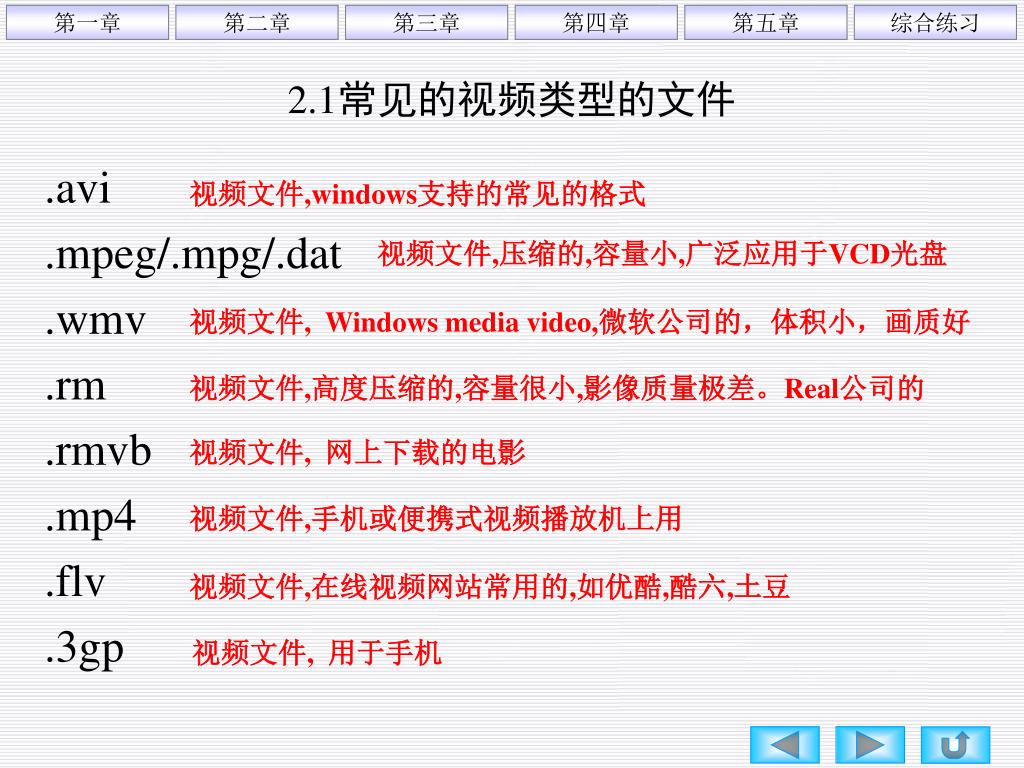 第一章 第二章 第三章 第四章 第五章 综合练习

2.1常见的视频类型的文件

.avi 视频文件,windows支持的常见的格式

.mpeg/.mpg/.dat 视频文件,压缩的,容量小,广泛应用于VCD光盘

.wmv 视频文件, Windows media video,微软公司的，体积小，画质好

.rm 视频文件,高度压缩的,容量很小,影像质量极差。Real公司的

.rmvb 视频文件, 网上下载的电影

.mp4 视频文件,手机或便携式视频播放机上用

.flv 视频文件,在线视频网站常用的,如优酷,酷六,土豆

.3gp 视频文件, 用于手机